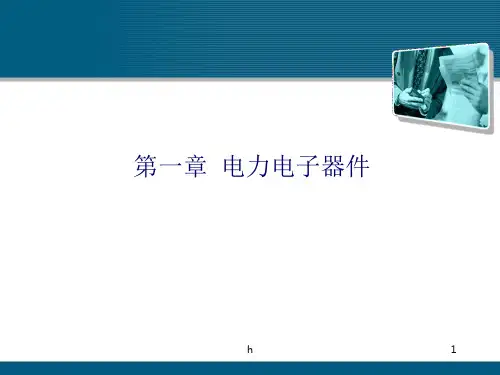 第一章 电力电子器件

h

1